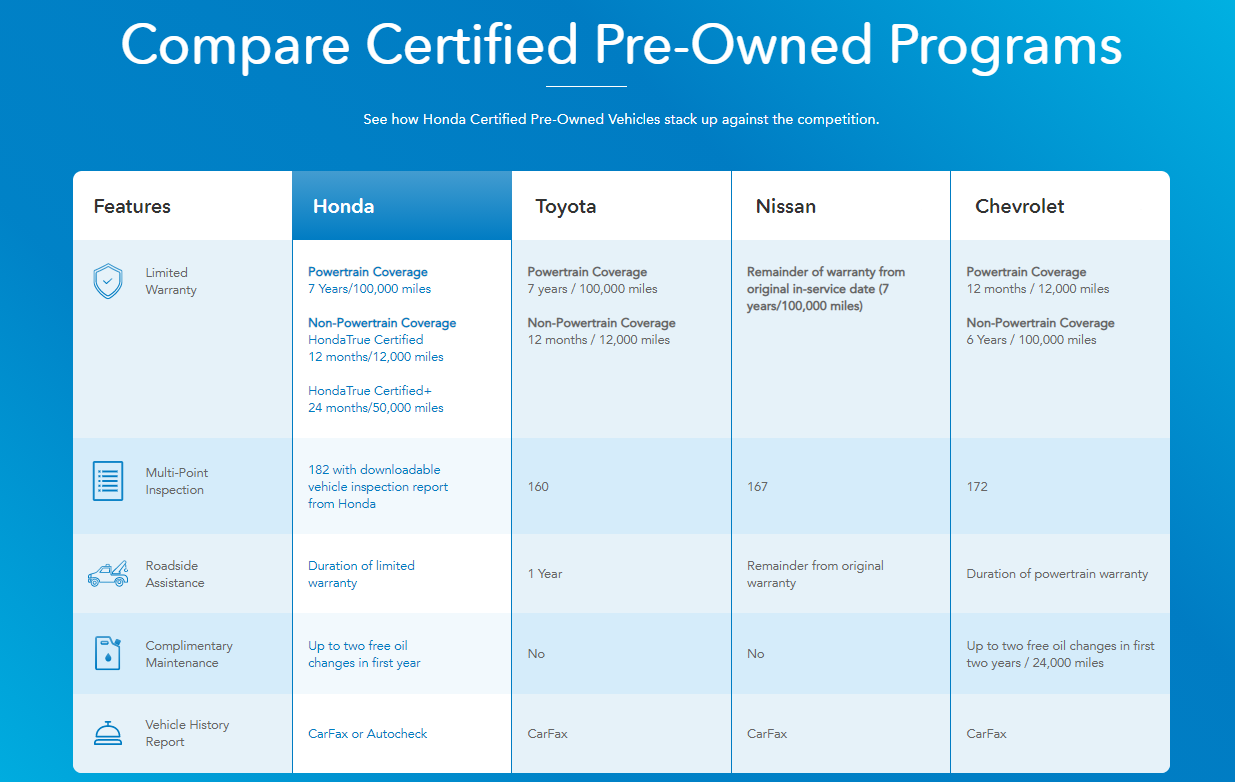 Compare Certified Pre-Owned Programs

See how Honda Certified Pre-Owned Vehicles stack up against the competition.

| Features | Honda | Toyota | Nissan | Chevrolet |
|---|---|---|---|---|
| Limited Warranty | Powertrain Coverage 7 Years/100,000 miles Non-Powertrain Coverage HondaTrue Certified 12 months/12,000 miles HondaTrue Certified+ 24 months/50,000 miles | Powertrain Coverage 7 years / 100,000 miles Non-Powertrain Coverage 12 months / 12,000 miles | Remainder of warranty from original in-service date (7 years/100,000 miles) | Powertrain Coverage 12 months / 12,000 miles Non-Powertrain Coverage 6 Years / 100,000 miles |
| Multi-Point Inspection | 182 with downloadable vehicle inspection report from Honda | 160 | 167 | 172 |
| Roadside Assistance | Duration of limited warranty | 1 Year | Remainder from original warranty | Duration of powertrain warranty |
| Complimentary Maintenance | Up to two free oil changes in first year | No | No | Up to two free oil changes in first two years / 24,000 miles |
| Vehicle History Report | CarFax or Autocheck | CarFax | CarFax | CarFax |